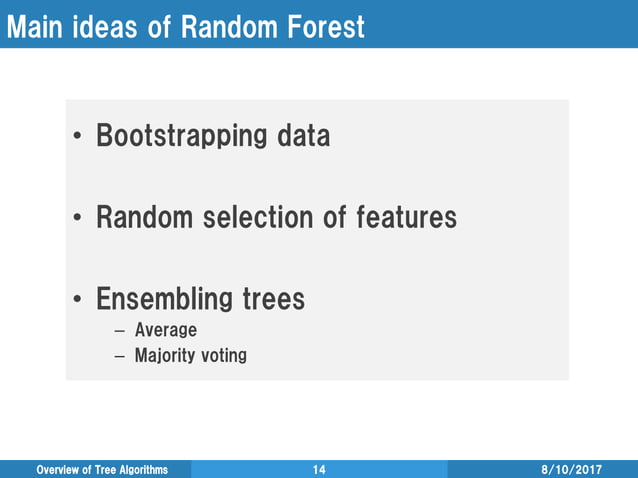 Main ideas of Random Forest

• Bootstrapping data

• Random selection of features

• Ensembling trees
– Average
– Majority voting

Overview of Tree Algorithms
14
8/10/2017